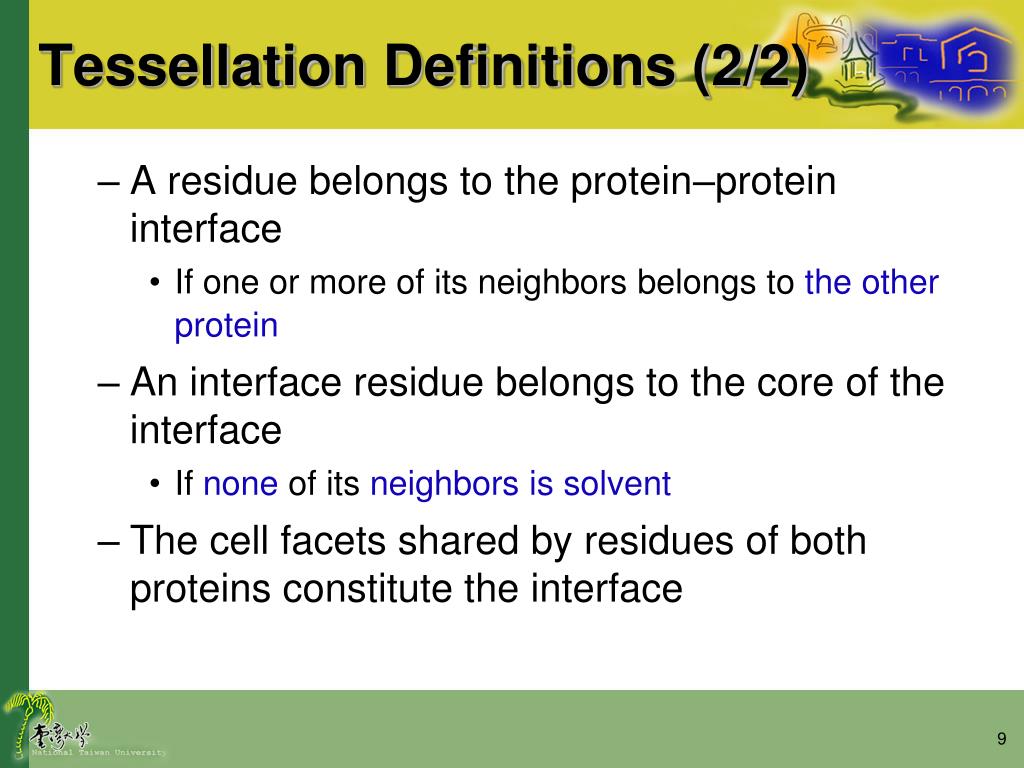 Tessellation Definitions (2/2)

– A residue belongs to the protein–protein interface

• If one or more of its neighbors belongs to the other protein

– An interface residue belongs to the core of the interface

• If none of its neighbors is solvent

– The cell facets shared by residues of both proteins constitute the interface

臺灣大學
National Taiwan University

9